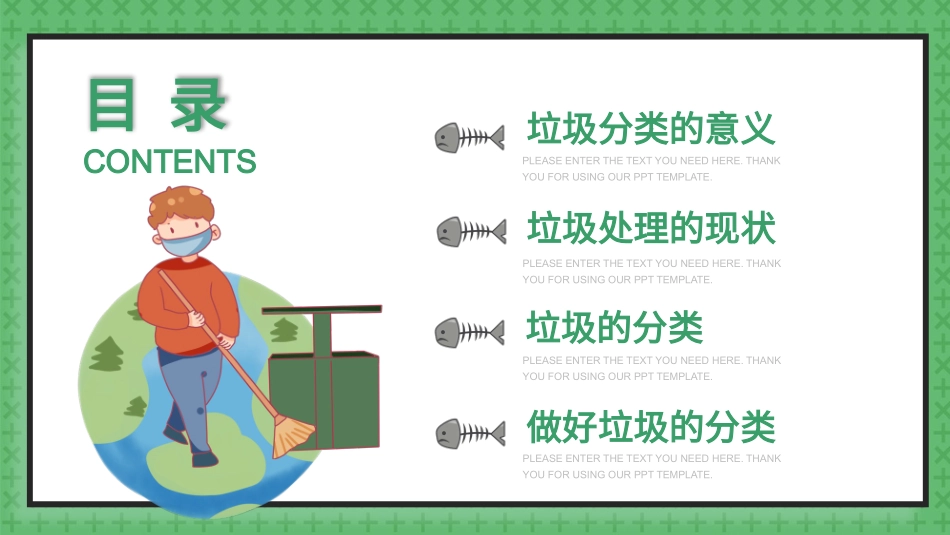 目 录
CONTENTS

垃圾分类的意义
PLEASE ENTER THE TEXT YOU NEED HERE. THANK YOU FOR USING OUR PPT TEMPLATE.

垃圾处理的现状
PLEASE ENTER THE TEXT YOU NEED HERE. THANK YOU FOR USING OUR PPT TEMPLATE.

垃圾的分类
PLEASE ENTER THE TEXT YOU NEED HERE. THANK YOU FOR USING OUR PPT TEMPLATE.

做好垃圾的分类
PLEASE ENTER THE TEXT YOU NEED HERE. THANK YOU FOR USING OUR PPT TEMPLATE.